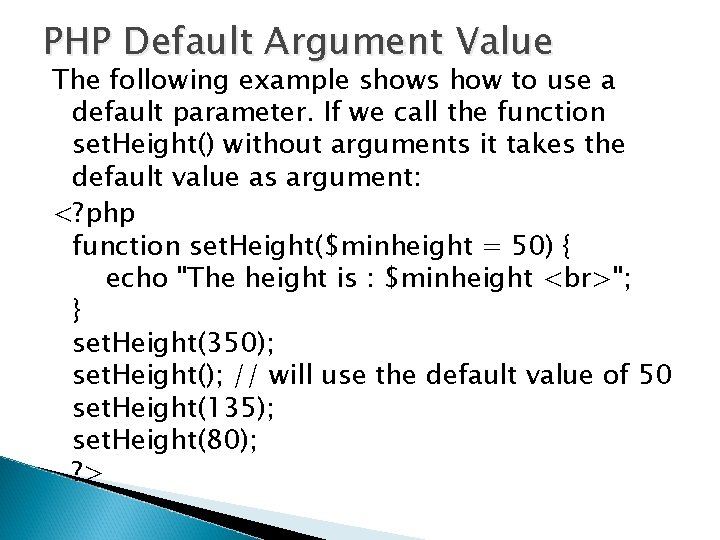 PHP Default Argument Value

The following example shows how to use a default parameter. If we call the function setHeight() without arguments it takes the default value as argument:

<?php
function setHeight($minheight = 50) {
echo "The height is : $minheight <br>";
}
setHeight(350);
setHeight(); // will use the default value of 50
setHeight(135);
setHeight(80);
?>